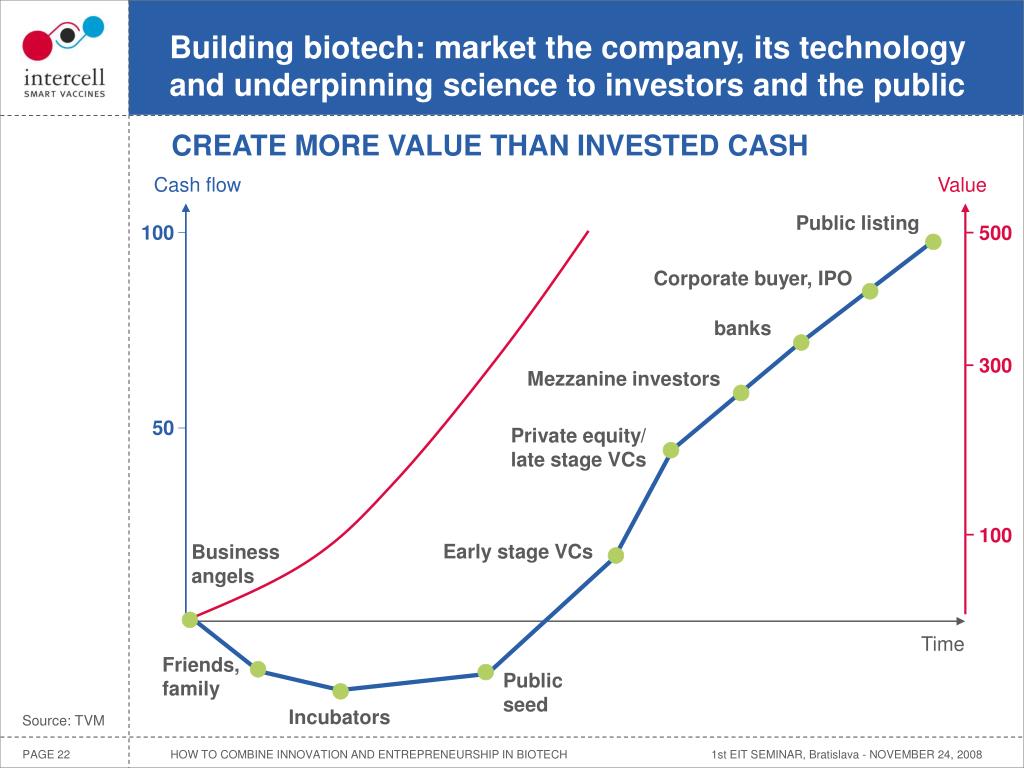 intercell
SMART VACCINES

Building biotech: market the company, its technology and underpinning science to investors and the public

CREATE MORE VALUE THAN INVESTED CASH

Cash flow

Value

100

50

500

300

100

Public listing

Corporate buyer, IPO

banks

Mezzanine investors

Private equity/ late stage VCs

Early stage VCs

Business angels

Friends, family

Incubators

Public seed

Time

Source: TVM

PAGE 22

HOW TO COMBINE INNOVATION AND ENTREPRENEURSHIP IN BIOTECH

1st EIT SEMINAR, Bratislava - NOVEMBER 24, 2008